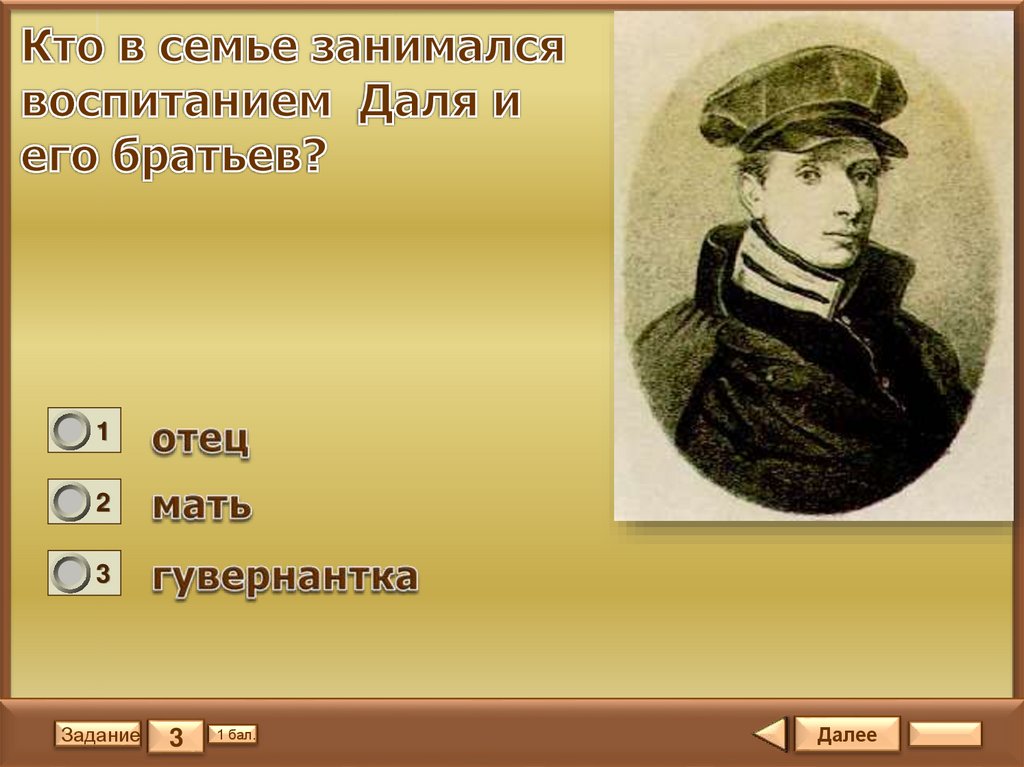 Кто в семье занимался воспитанием Даля и его братьев?

1 отец

2 мать

3 гувернантка

Задание 3 1 бал.

Далее